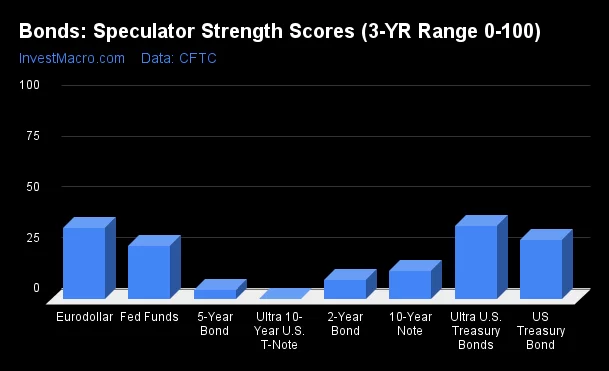 Bonds: Speculator Strength Scores (3-YR Range 0-100)
InvestMacro.com Data: CFTC

100
75
50
25
0

Eurodollar
Fed Funds
5-Year Bond
Ultra 10-Year U.S. T-Note
2-Year Bond
10-Year Note
Ultra U.S. Treasury Bonds
US Treasury Bond